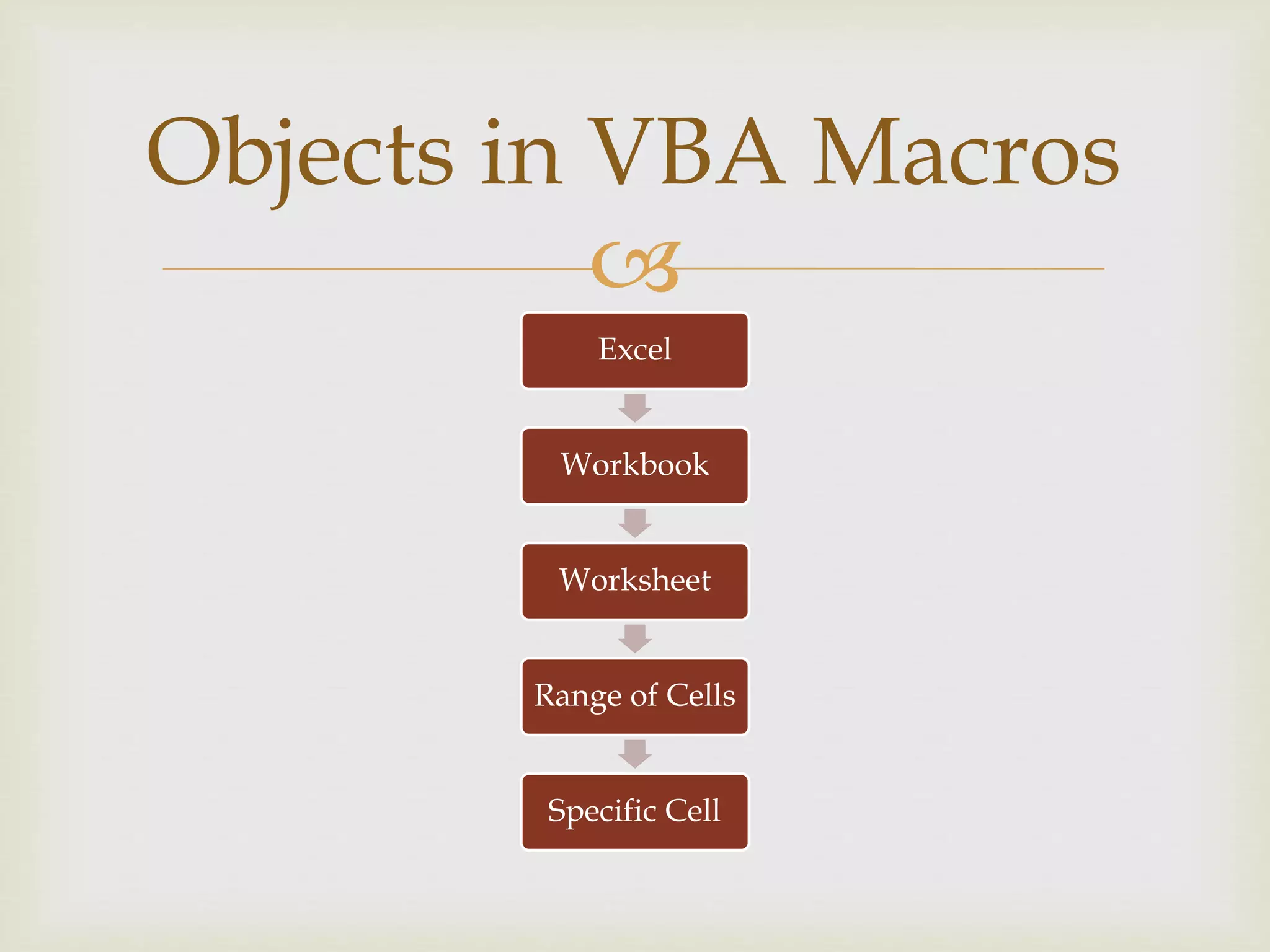 Objects in VBA Macros

Excel

Workbook

Worksheet

Range of Cells

Specific Cell